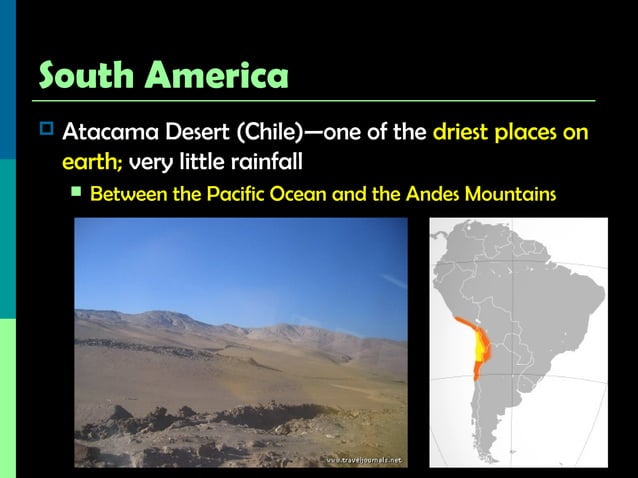 South America

Atacama Desert (Chile)—one of the driest places on earth; very little rainfall

Between the Pacific Ocean and the Andes Mountains

www.traveljournals.net